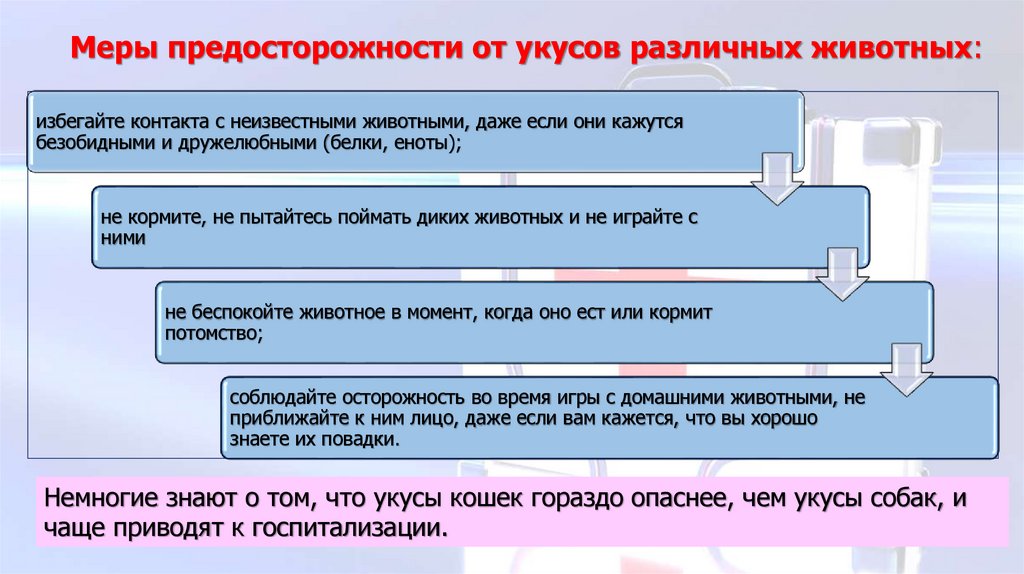 Меры предосторожности от укусов различных животных:

избегайте контакта с неизвестными животными, даже если они кажутся безобидными и дружелюбными (белки, еноты);

не кормите, не пытайтесь поймать диких животных и не играйте с ними

не беспокойте животное в момент, когда оно ест или кормит потомство;

соблюдайте осторожность во время игры с домашними животными, не приближайте к ним лицо, даже если вам кажется, что вы хорошо знаете их повадки.

Немногие знают о том, что укусы кошек гораздо опаснее, чем укусы собак, и чаще приводят к госпитализации.